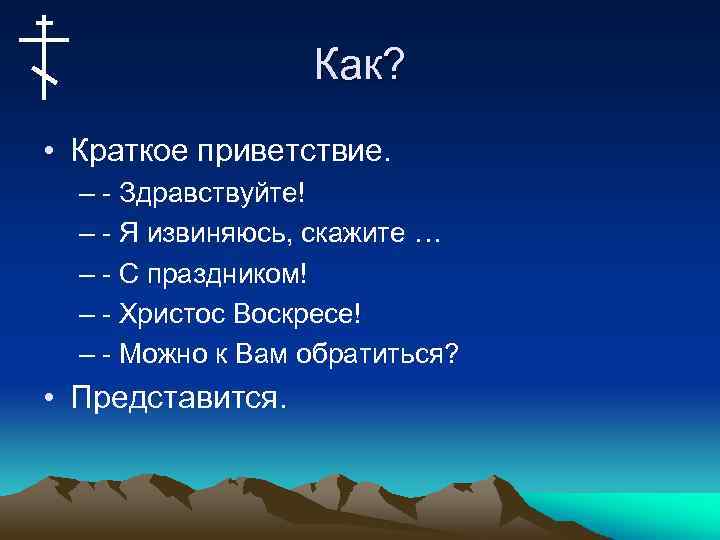 Как?

• Краткое приветствие.
– - Здравствуйте!
– - Я извиняюсь, скажите …
– - С праздником!
– - Христос Воскресе!
– - Можно к Вам обратиться?
• Представится.